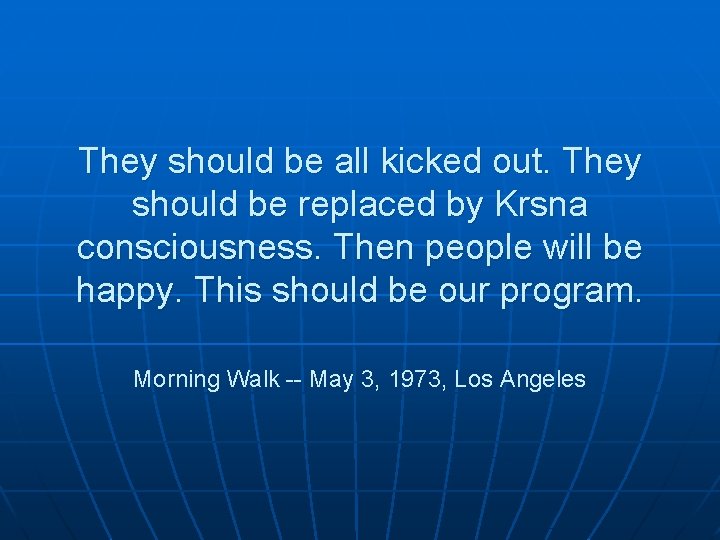 They should be all kicked out. They should be replaced by Krsna consciousness. Then people will be happy. This should be our program.

Morning Walk -- May 3, 1973, Los Angeles